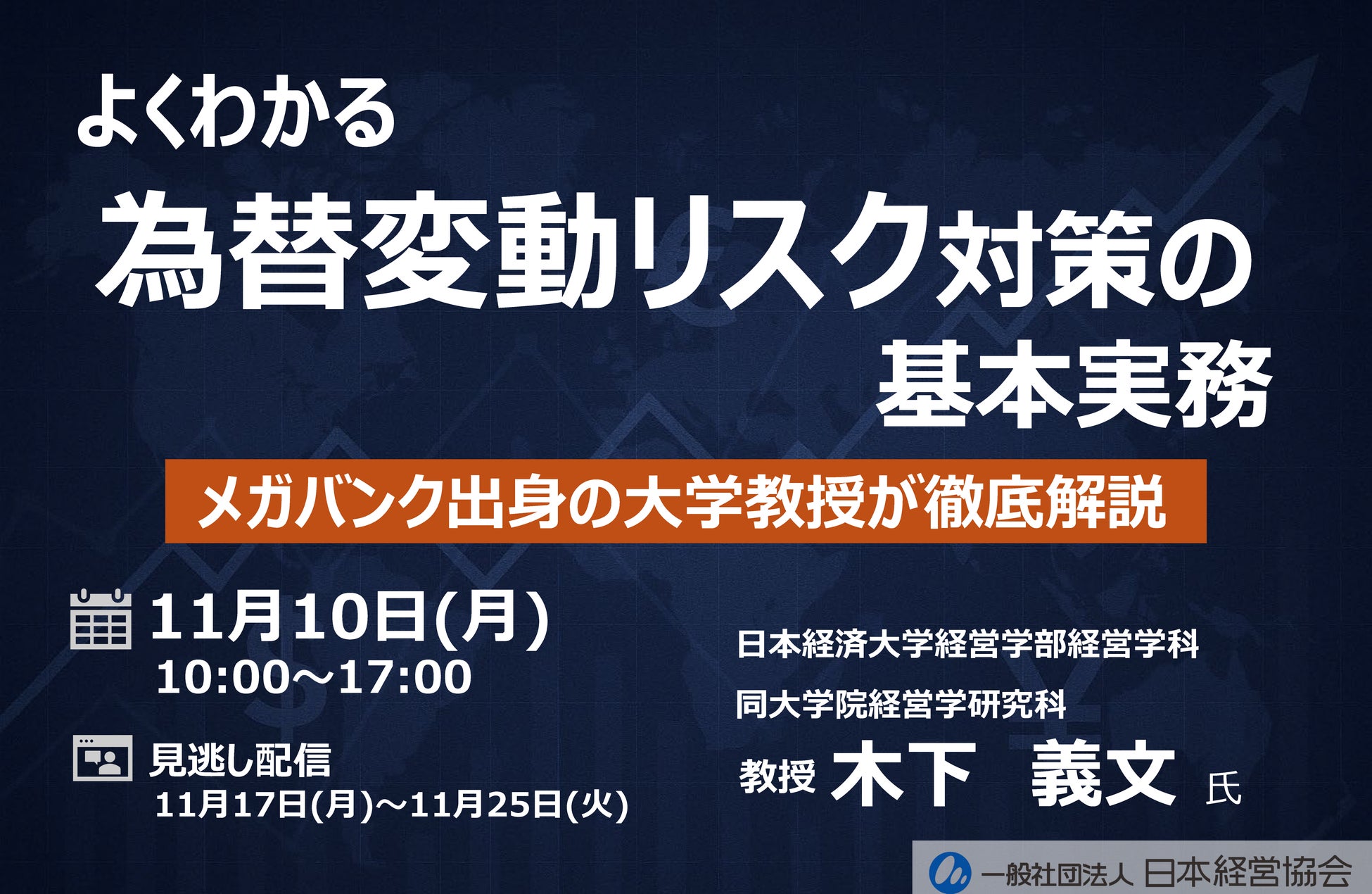 よくわかる

為替変動リスク対策の基本実務

メガバンク出身の大学教授が徹底解説

11月10日(月)
10:00～17:00

見逃し配信
11月17日(月)～11月25日(火)

日本経済大学経営学部経営学科
同大学院経営学研究科
教授 木下 義文 氏

一般社団法人 日本経営協会